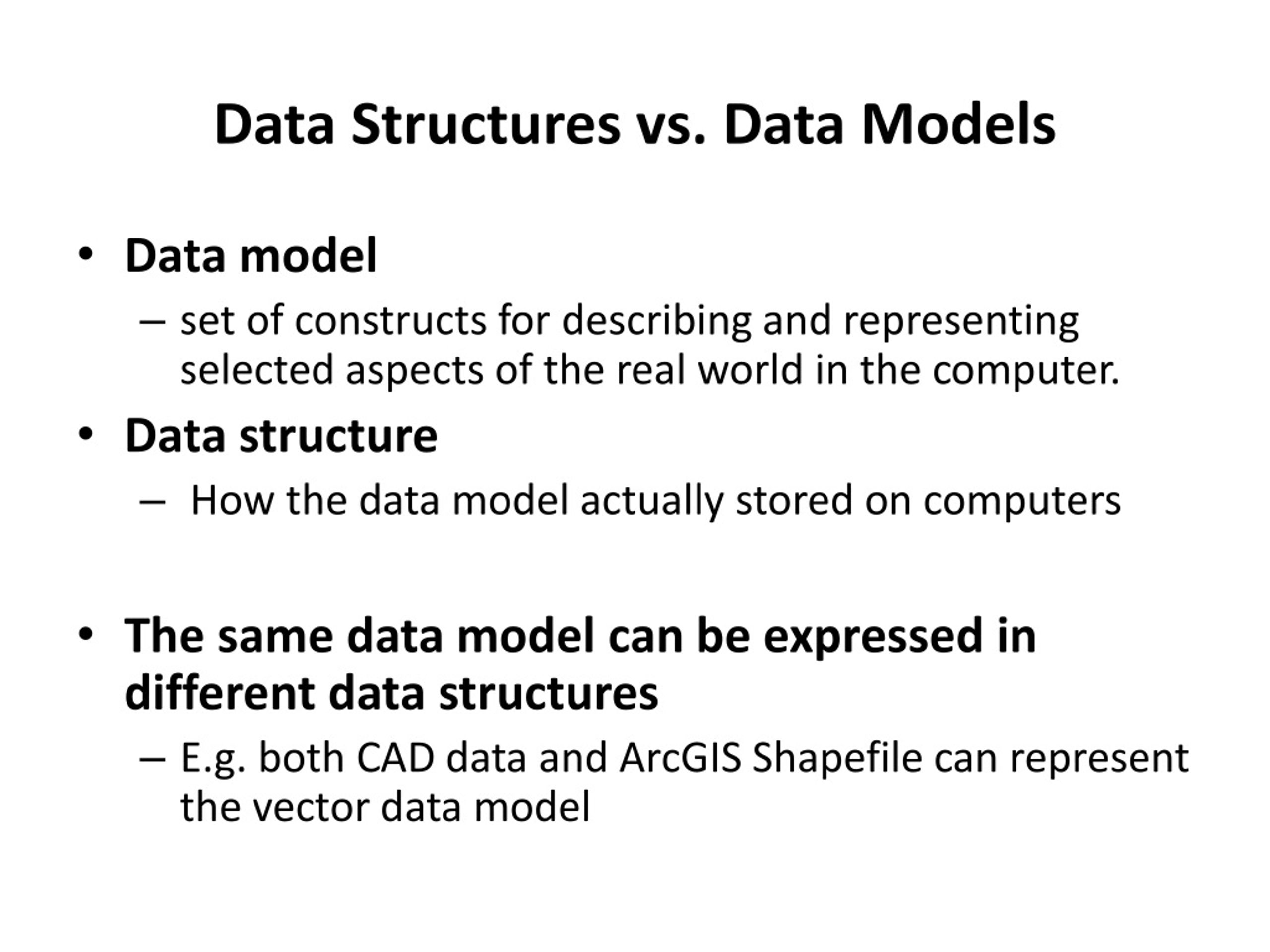 Data Structures vs. Data Models

• Data model
– set of constructs for describing and representing selected aspects of the real world in the computer.

• Data structure
– How the data model actually stored on computers

• The same data model can be expressed in different data structures
– E.g. both CAD data and ArcGIS Shapefile can represent the vector data model